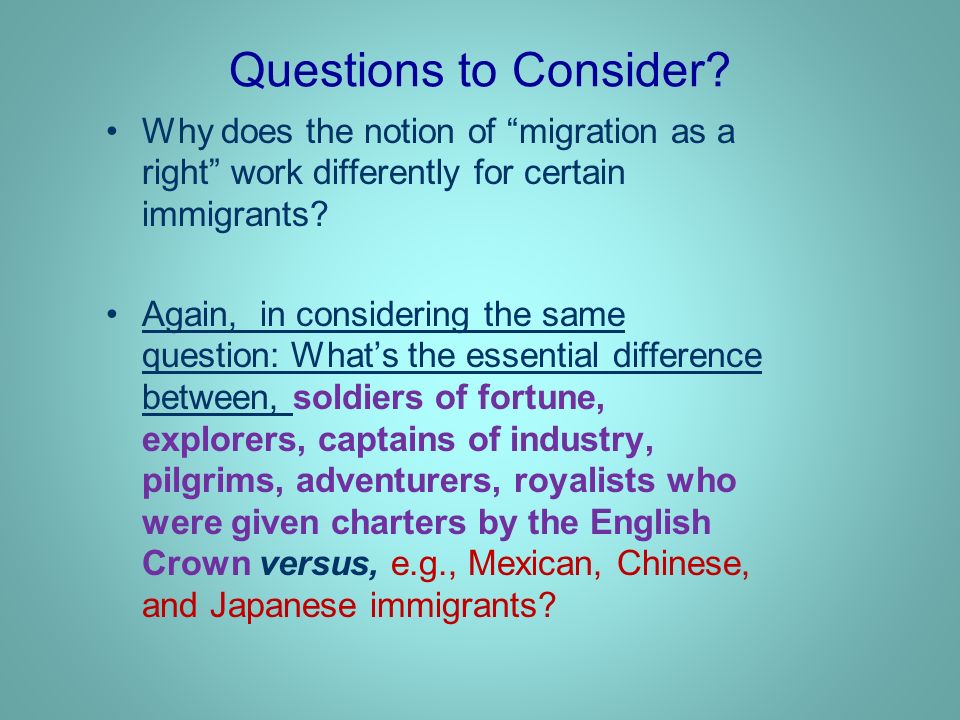 Questions to Consider?

• Why does the notion of “migration as a right” work differently for certain immigrants?

• Again, in considering the same question: What’s the essential difference between, soldiers of fortune, explorers, captains of industry, pilgrims, adventurers, royalists who were given charters by the English Crown versus, e.g., Mexican, Chinese, and Japanese immigrants?